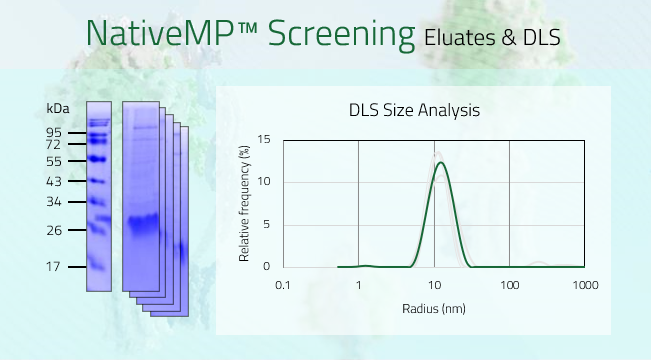 NativeMP™ Screening Eluates & DLS

kDa
95
72
55
43
34
26
17

DLS Size Analysis

Relative frequency (%)
15
10
5
0
0.1
1
10
100
1000
Radius (nm)